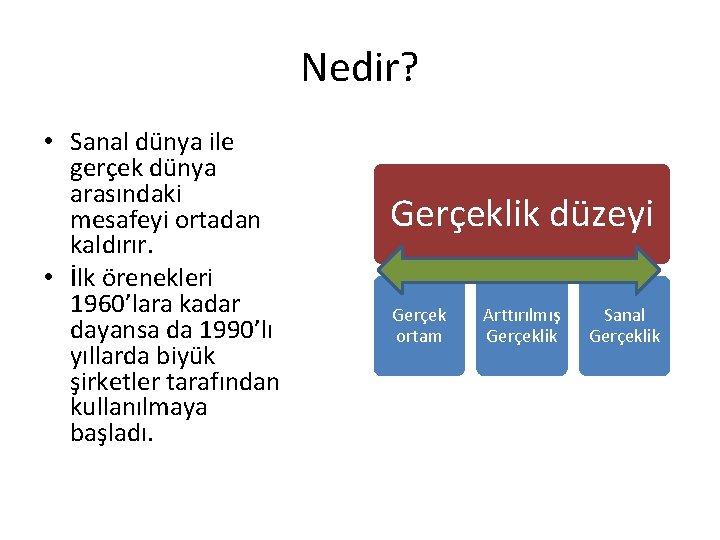 Nedir?

• Sanal dünya ile gerçek dünya arasındaki mesafeyi ortadan kaldırır.
• İlk örenekleri 1960'lara kadar dayansa da 1990'lı yıllarda biyük şirketler tarafından kullanılmaya başladı.

Gerçeklik düzeyi

Gerçek ortam

Arttırılmış Gerçeklik

Sanal Gerçeklik